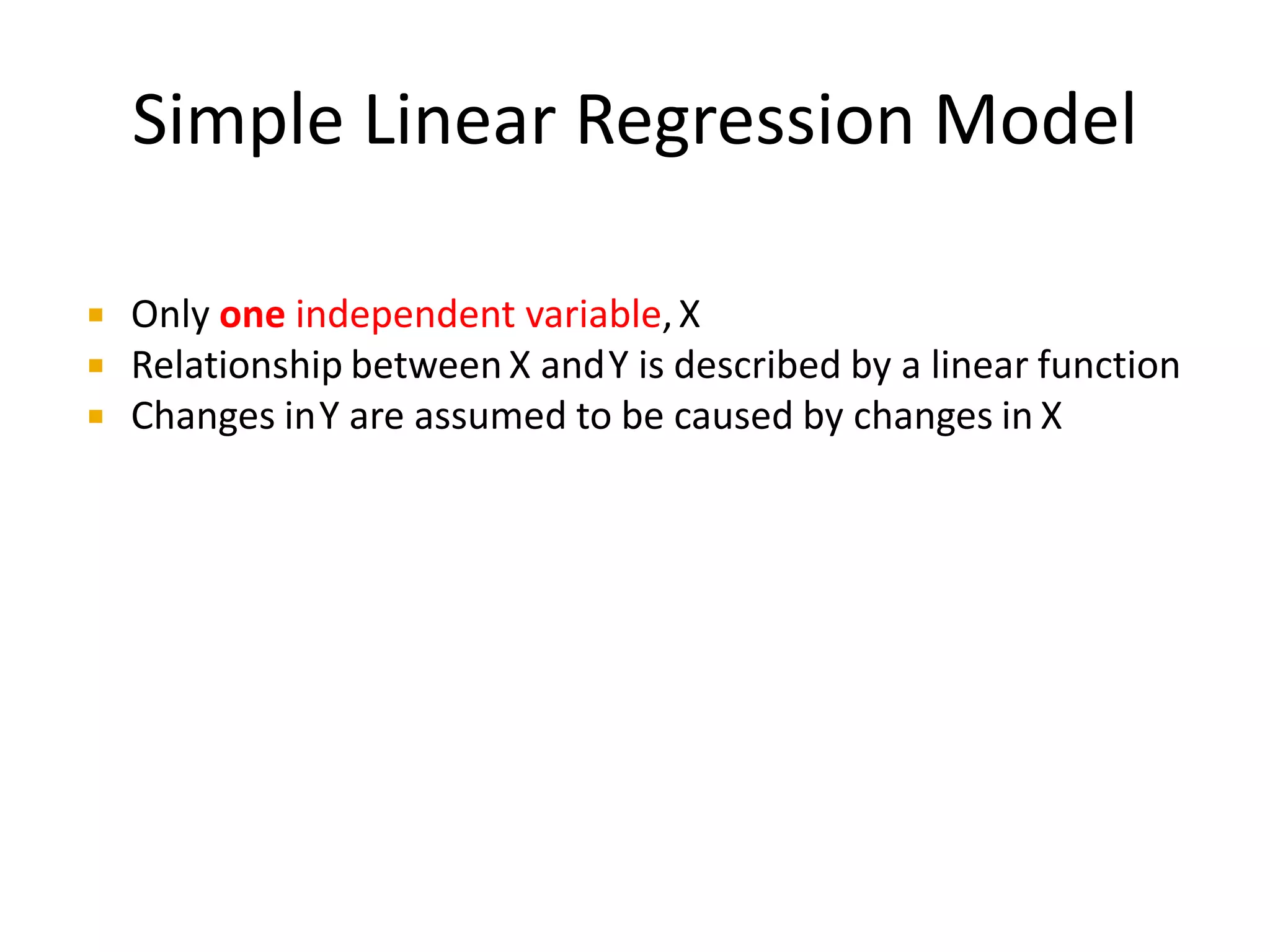 Simple Linear Regression Model

- Only one independent variable, X
- Relationship between X and Y is described by a linear function
- Changes in Y are assumed to be caused by changes in X